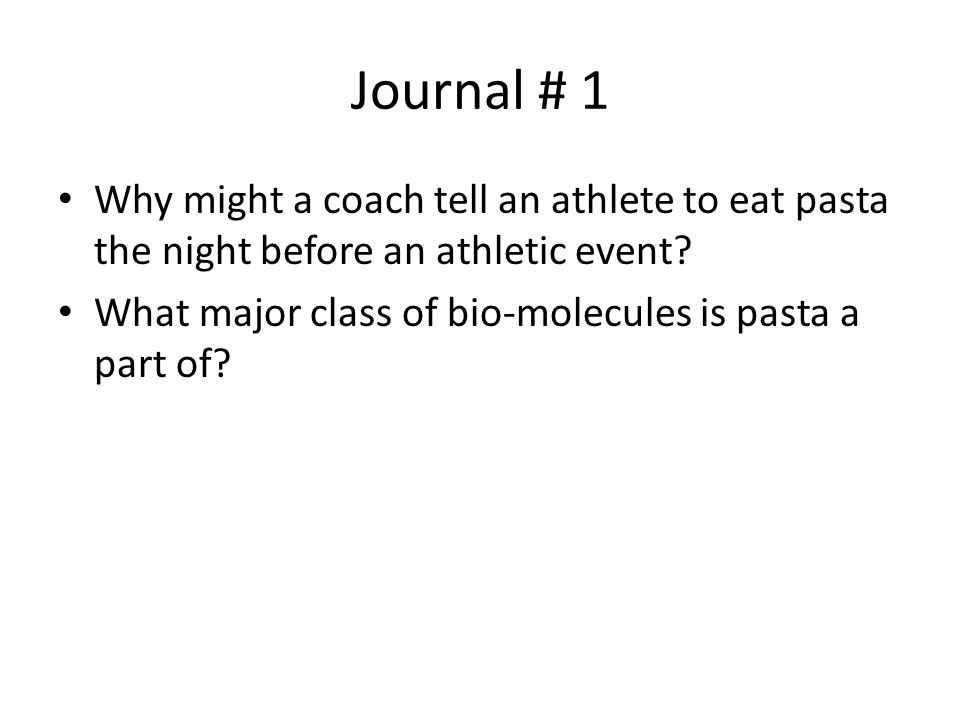 Journal # 1

• Why might a coach tell an athlete to eat pasta the night before an athletic event?
• What major class of bio-molecules is pasta a part of?